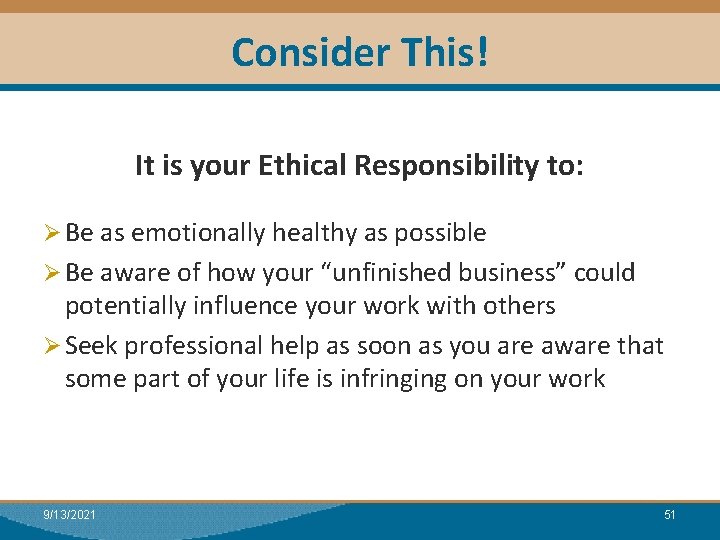 Consider This!

It is your Ethical Responsibility to:

➢ Be as emotionally healthy as possible
➢ Be aware of how your “unfinished business” could potentially influence your work with others
➢ Seek professional help as soon as you are aware that some part of your life is infringing on your work

9/13/2021

51